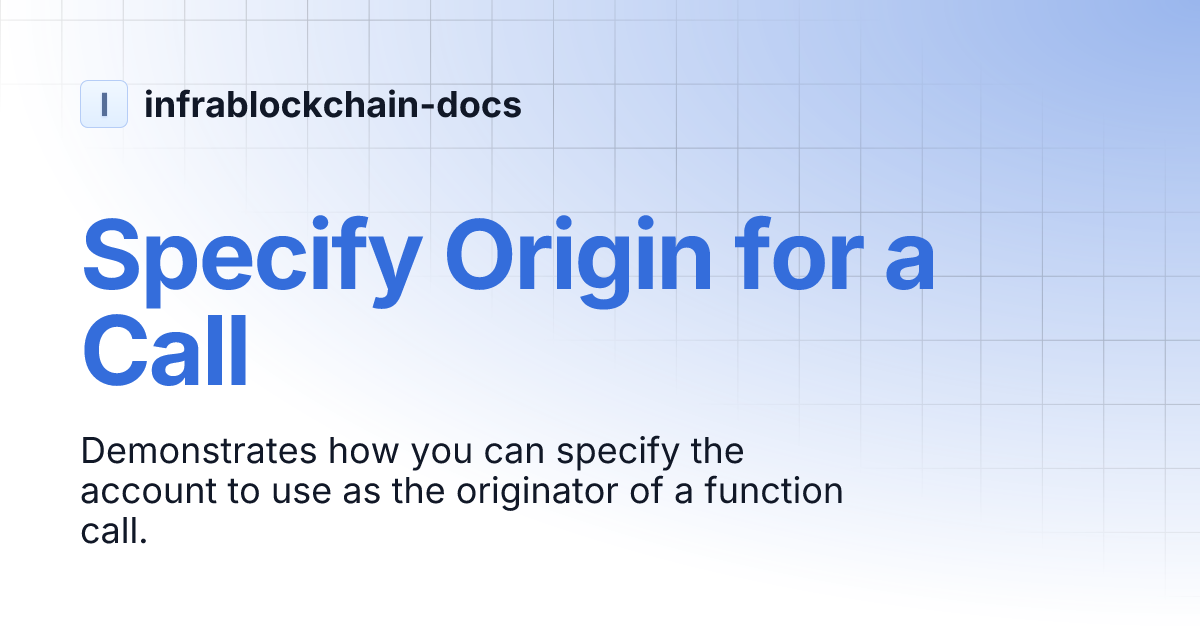 I infrablockchain-docs

Specify Origin for a Call

Demonstrates how you can specify the account to use as the originator of a function call.